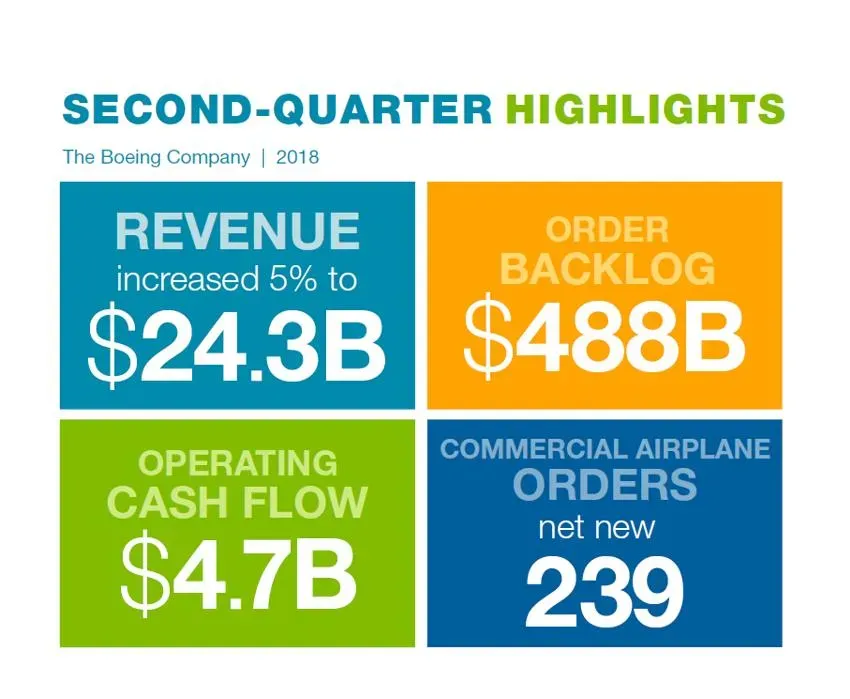 SECOND-QUARTER HIGHLIGHTS

The Boeing Company | 2018

REVENUE
increased 5% to
\$24.3B

ORDER
BACKLOG
\$488B

OPERATING
CASH FLOW
\$4.7B

COMMERCIAL AIRPLANE
ORDERS
net new
239